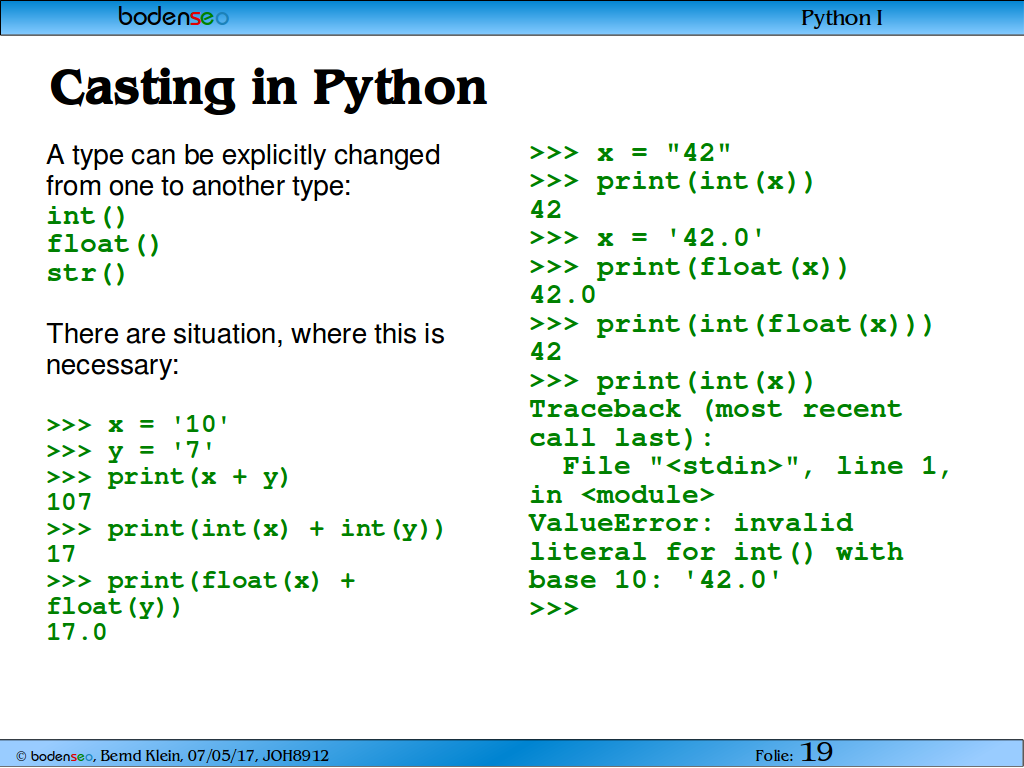 bodenseo

Python I

Casting in Python

A type can be explicitly changed from one to another type:
int()
float()
str()

There are situation, where this is necessary:

>>> x = '10'
>>> y = '7'
>>> print(x + y)
107
>>> print(int(x) + int(y))
17
>>> print(float(x) + float(y))
17.0

>>> x = "42"
>>> print(int(x))
42
>>> x = '42.0'
>>> print(float(x))
42.0
>>> print(int(float(x)))
42
>>> print(int(x))
Traceback (most recent call last):
  File "<stdin>", line 1, in <module>
ValueError: invalid literal for int() with base 10: '42.0'
>>>

© bodenseo, Bernd Klein, 07/05/17, JOH8912

Folie: 19